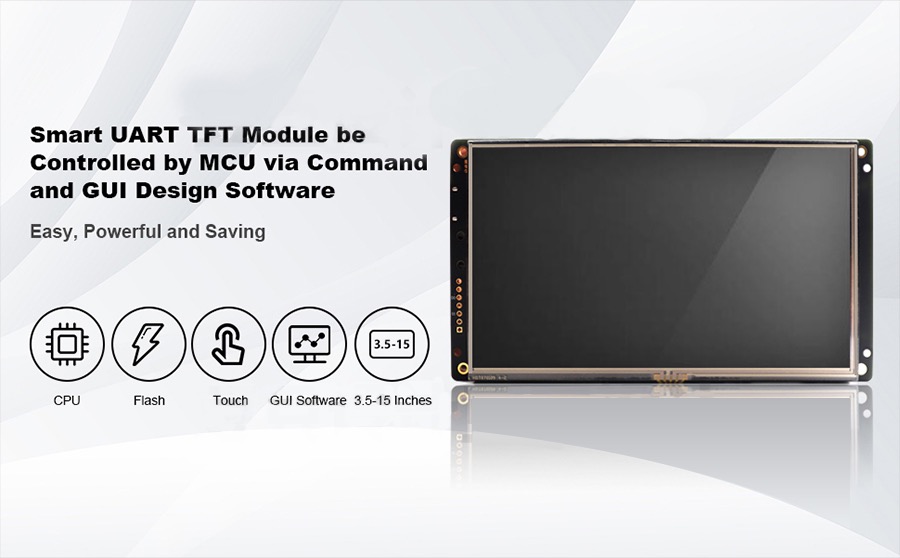 Smart UART TFT Module be Controlled by MCU via Command and GUI Design Software

Easy, Powerful and Saving

3.5-15

CPU

Flash

Touch

GUI Software

3.5-15 Inches